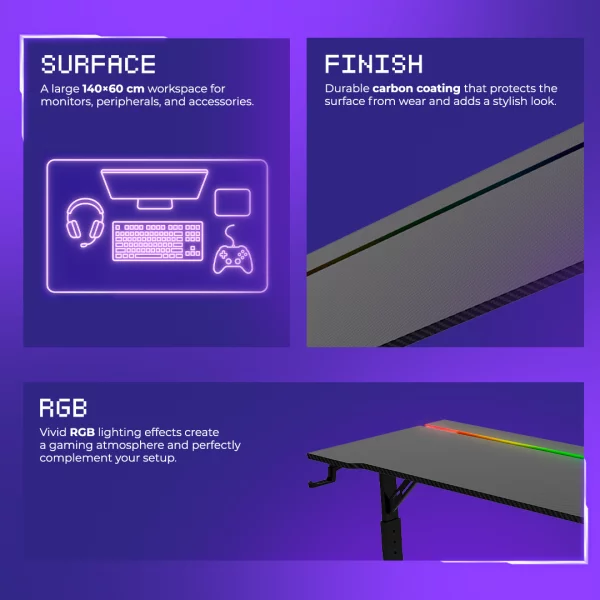 SURFACE

A large 140×60 cm workspace for monitors, peripherals, and accessories.

FINISH

Durable carbon coating that protects the surface from wear and adds a stylish look.

RGB

Vivid RGB lighting effects create a gaming atmosphere and perfectly complement your setup.